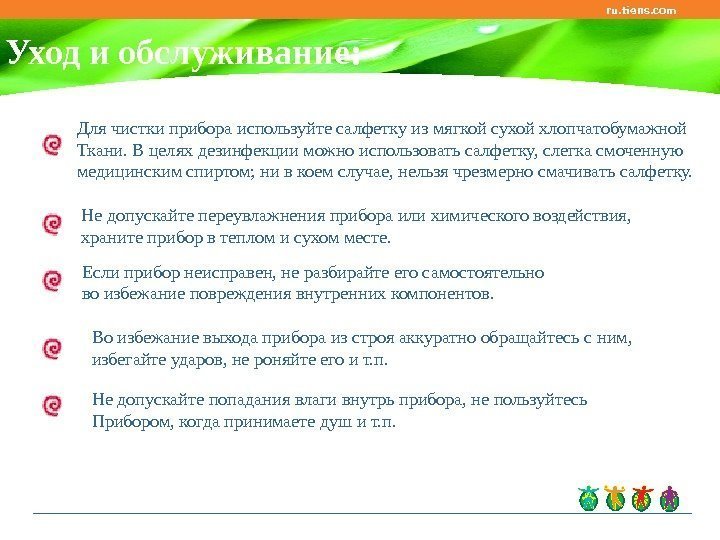 ru.tiens.com

Уход и обслуживание:

Для чистки прибора используйте салфетку из мягкой сухой хлопчатобумажной Ткани. В целях дезинфекции можно использовать салфетку, слегка смоченную медицинским спиртом; ни в коем случае, нельзя чрезмерно смачивать салфетку.

Не допускайте переувлажнения прибора или химического воздействия, храните прибор в теплом и сухом месте.

Если прибор неисправен, не разбирайте его самостоятельно во избежание повреждения внутренних компонентов.

Во избежание выхода прибора из строя аккуратно обращайтесь с ним, избегайте ударов, не роняйте его и т.п.

Не допускайте попадания влаги внутрь прибора, не пользуйтесь Прибором, когда принимаете душ и т.п.